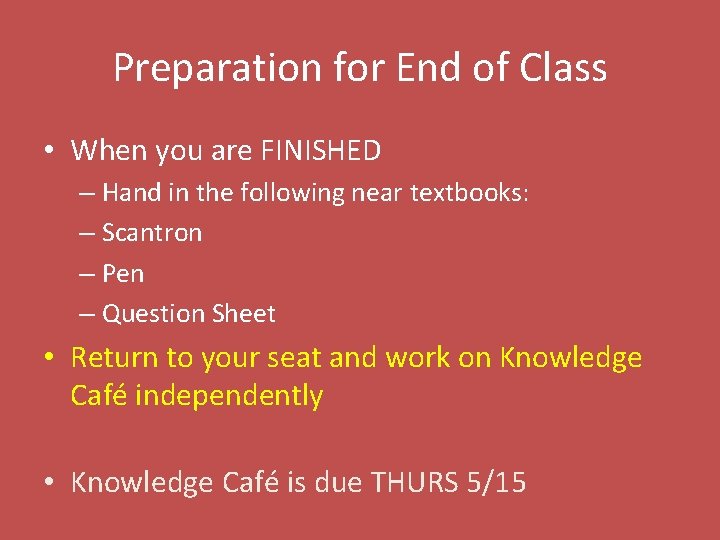 Preparation for End of Class

• When you are FINISHED
– Hand in the following near textbooks:
– Scantron
– Pen
– Question Sheet

• Return to your seat and work on Knowledge Café independently

• Knowledge Café is due THURS 5/15